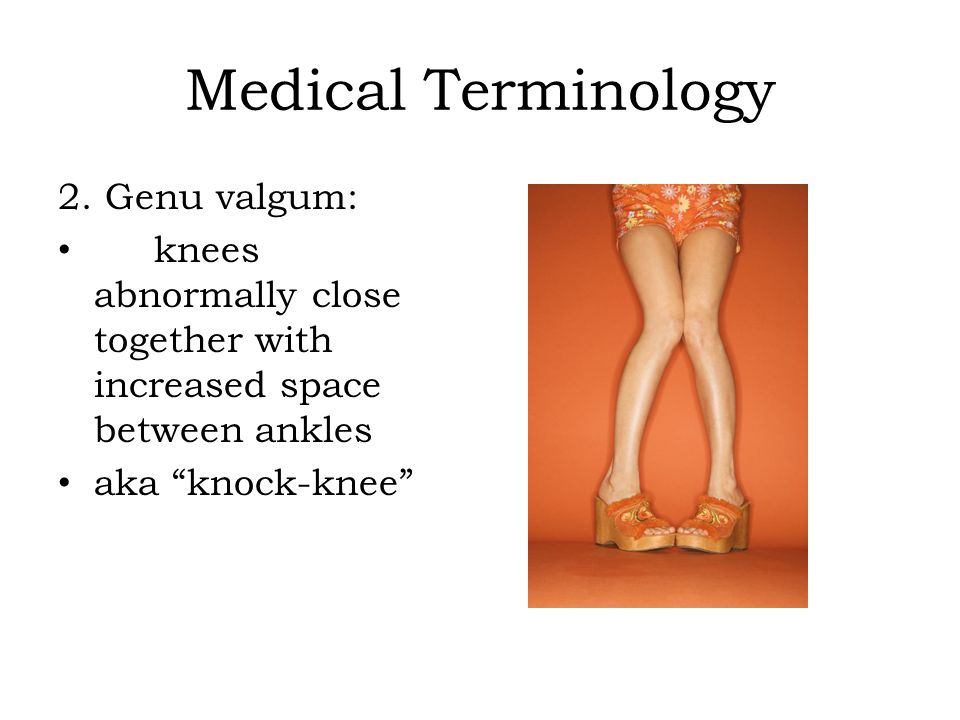 Medical Terminology

2. Genu valgum:

• knees abnormally close together with increased space between ankles

• aka “knock-knee”